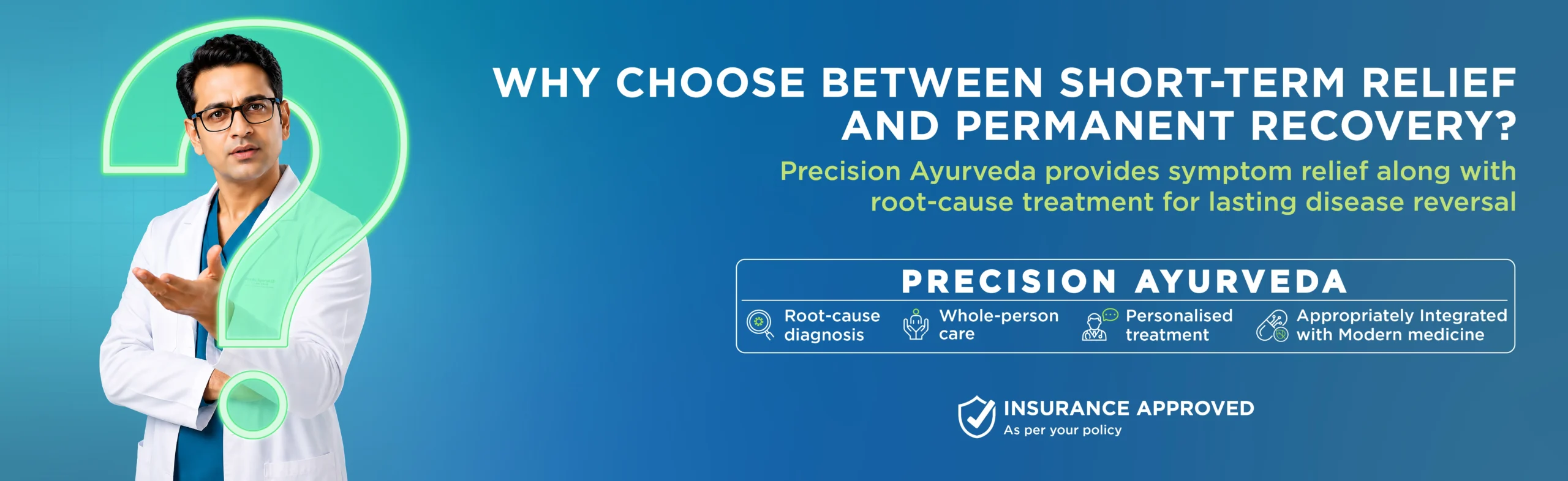 WHY CHOOSE BETWEEN SHORT-TERM RELIEF AND PERMANENT RECOVERY?

Precision Ayurveda provides symptom relief along with root-cause treatment for lasting disease reversal

PRECISION AYURVEDA

Root-cause diagnosis

Whole-person care

Personalised treatment

Appropriately Integrated with Modern medicine

INSURANCE APPROVED
As per your policy